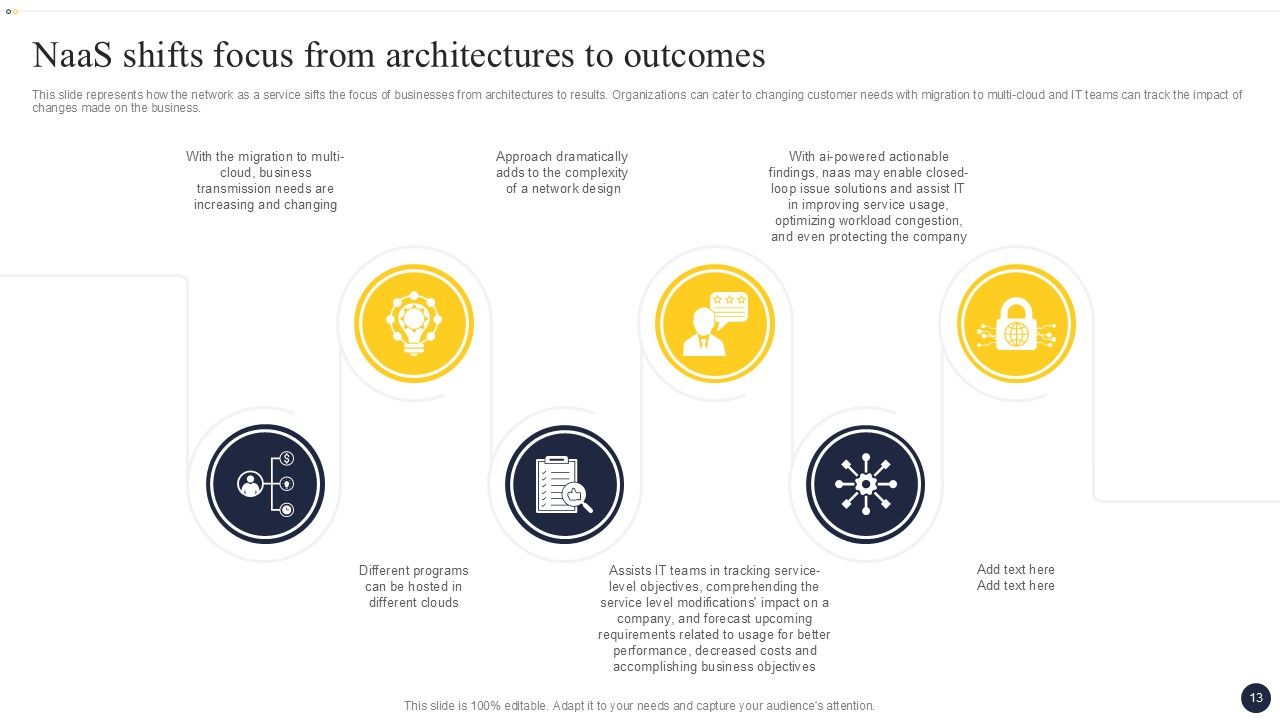 NaaS shifts focus from architectures to outcomes

This slide represents how the network as a service sifts the focus of businesses from architectures to results. Organizations can cater to changing customer needs with migration to multi-cloud and IT teams can track the impact of changes made on the business.

With the migration to multi-cloud, business transmission needs are increasing and changing

Approach dramatically adds to the complexity of a network design

With ai-powered actionable findings, naas may enable closed-loop issue solutions and assist IT in improving service usage, optimizing workload congestion, and even protecting the company

Different programs can be hosted in different clouds

Assists IT teams in tracking service-level objectives, comprehending the service level modifications' impact on a company, and forecast upcoming requirements related to usage for better performance, decreased costs and accomplishing business objectives

Add text here
Add text here

This slide is 100% editable. Adapt it to your needs and capture your audience's attention.

13